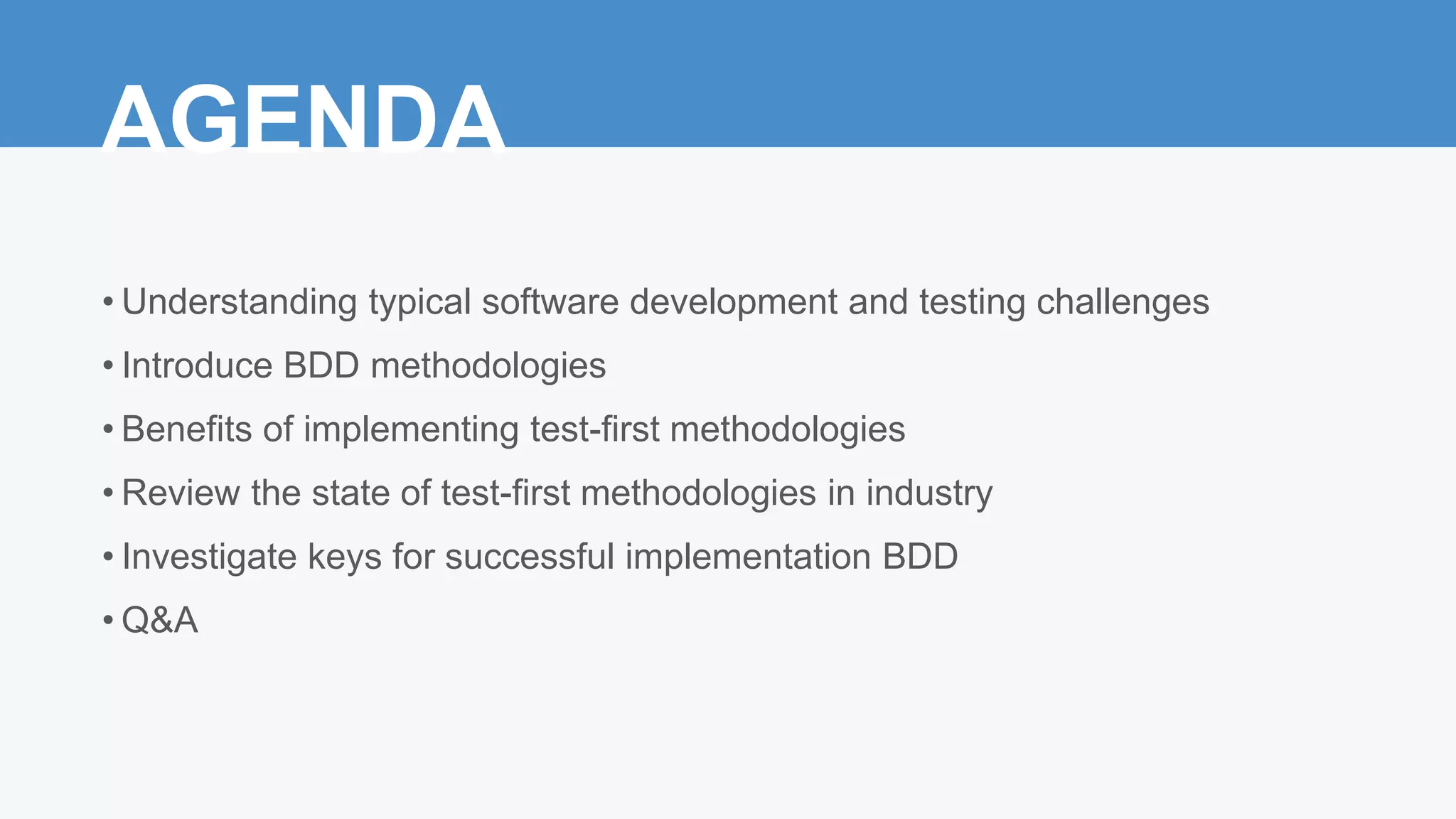 AGENDA

• Understanding typical software development and testing challenges
• Introduce BDD methodologies
• Benefits of implementing test-first methodologies
• Review the state of test-first methodologies in industry
• Investigate keys for successful implementation BDD
• Q&A